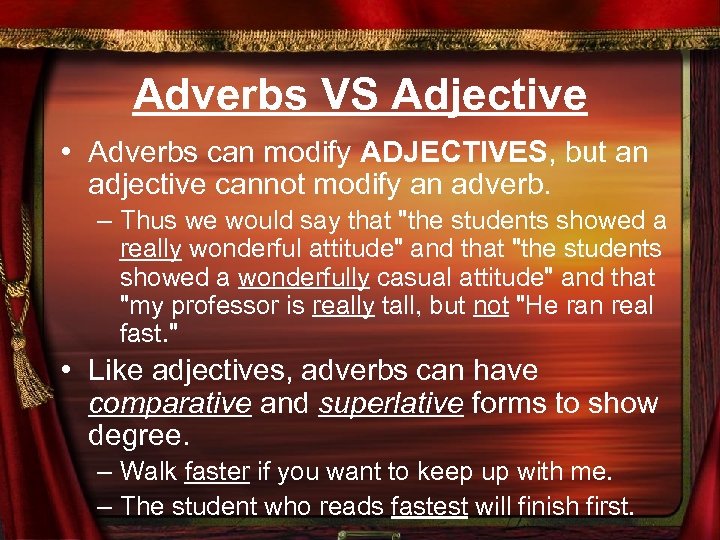 Adverbs VS Adjective

• Adverbs can modify ADJECTIVES, but an adjective cannot modify an adverb.

– Thus we would say that "the students showed a really wonderful attitude" and that "the students showed a wonderfully casual attitude" and that "my professor is really tall, but not "He ran real fast."

• Like adjectives, adverbs can have comparative and superlative forms to show degree.

– Walk faster if you want to keep up with me.

– The student who reads fastest will finish first.